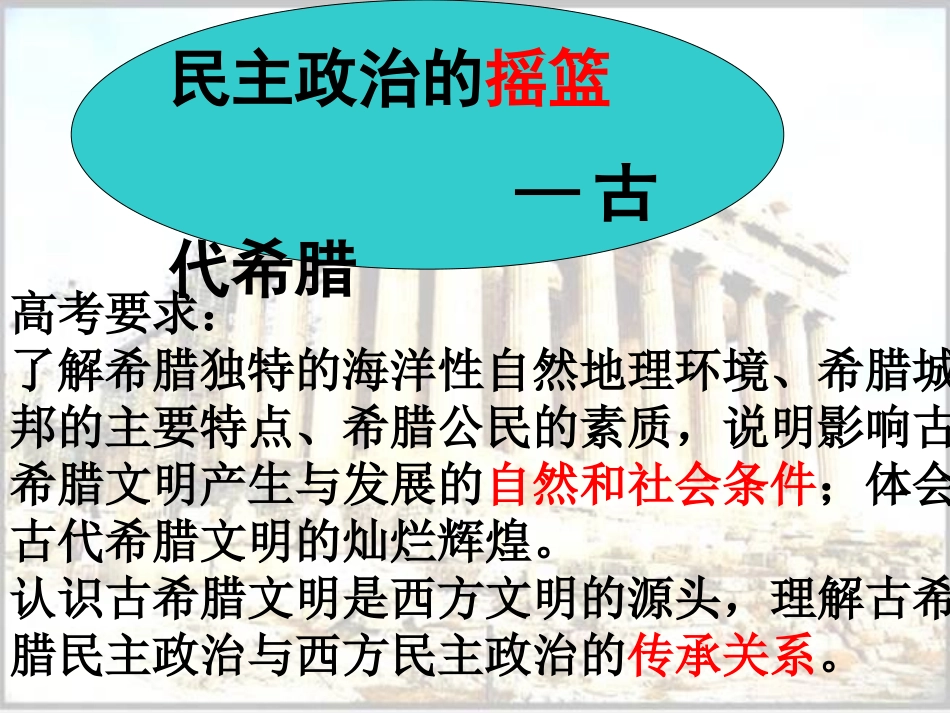 民主政治的摇篮

—古代希腊

高考要求：
了解希腊独特的海洋性自然地理环境、希腊城邦的主要特点、希腊公民的素质，说明影响古希腊文明产生与发展的自然和社会条件；体会古代希腊文明的灿烂辉煌。
认识古希腊文明是西方文明的源头，理解古希腊民主政治与西方民主政治的传承关系。